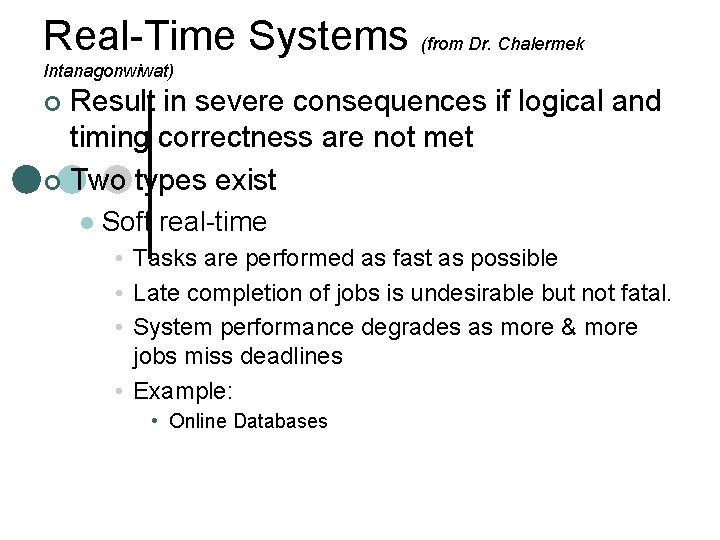 Real-Time Systems (from Dr. Chalermek Intanagonwiwat)

Result in severe consequences if logical and timing correctness are not met

Two types exist

Soft real-time

Tasks are performed as fast as possible

Late completion of jobs is undesirable but not fatal.

System performance degrades as more & more jobs miss deadlines

Example:

Online Databases